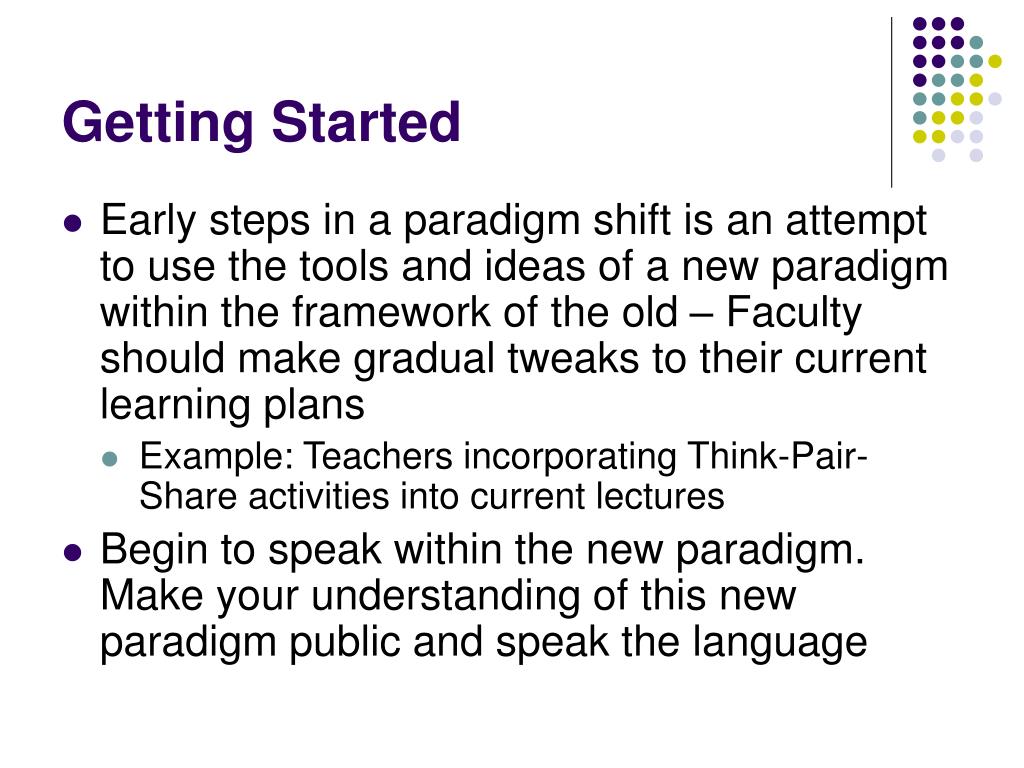 Getting Started

- Early steps in a paradigm shift is an attempt to use the tools and ideas of a new paradigm within the framework of the old – Faculty should make gradual tweaks to their current learning plans
  - Example: Teachers incorporating Think-Pair-Share activities into current lectures
- Begin to speak within the new paradigm. Make your understanding of this new paradigm public and speak the language